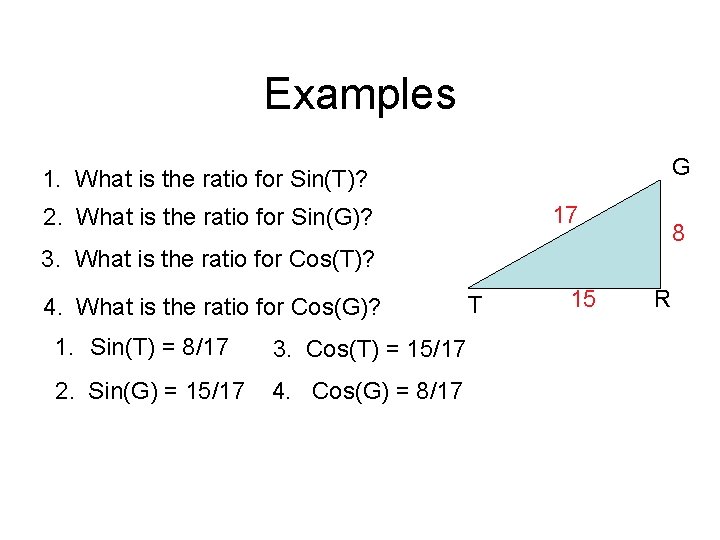 Examples

1. What is the ratio for Sin(T)?
2. What is the ratio for Sin(G)?
3. What is the ratio for Cos(T)?
4. What is the ratio for Cos(G)?

G
17
8
T
15
R

1. Sin(T) = 8/17
2. Sin(G) = 15/17

3. Cos(T) = 15/17
4. Cos(G) = 8/17